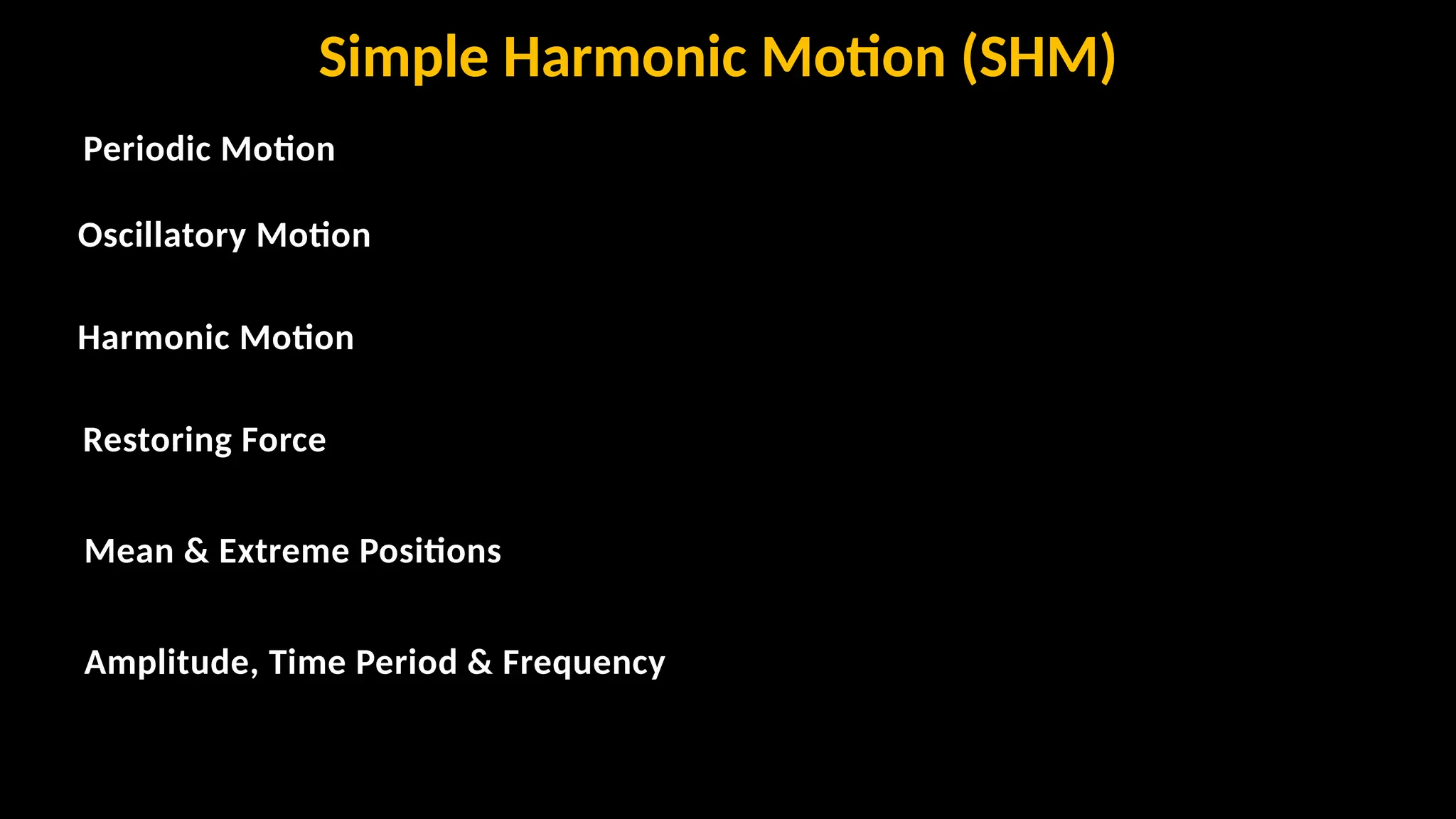 Simple Harmonic Motion (SHM)

Periodic Motion

Oscillatory Motion

Harmonic Motion

Restoring Force

Mean & Extreme Positions

Amplitude, Time Period & Frequency